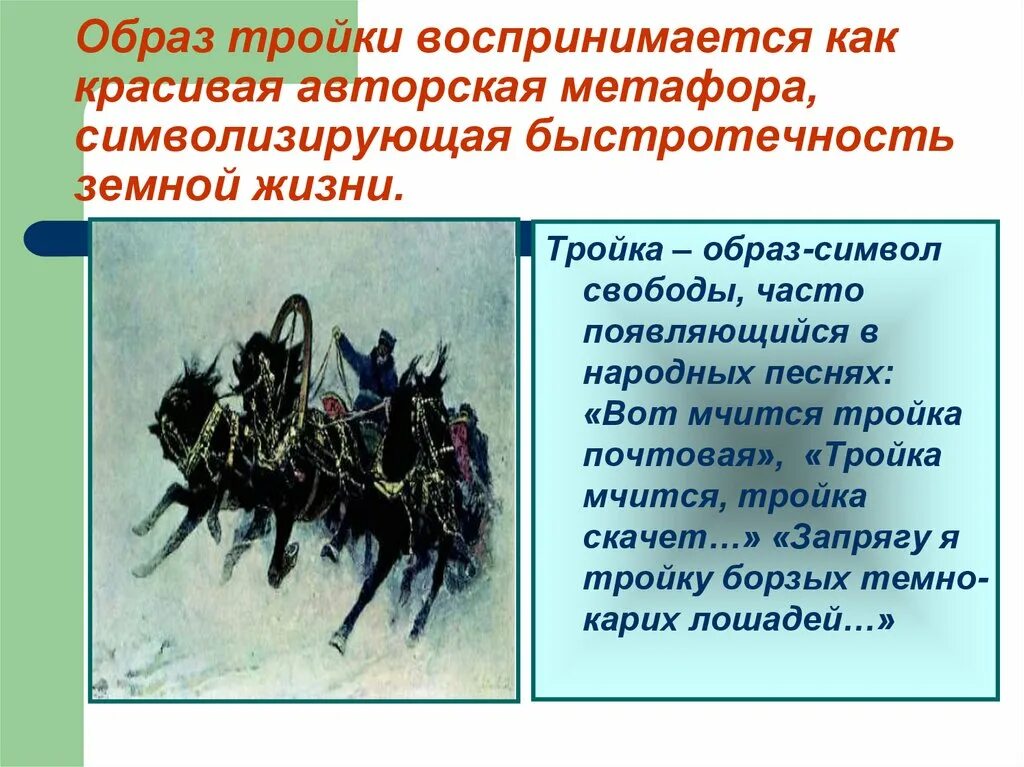 Образ тройки воспринимается как красивая авторская метафора, символизирующая быстротечность земной жизни.

Тройка – образ-символ свободы, часто появляющийся в народных песнях: «Вот мчится тройка почтовая», «Тройка мчится, тройка скачет…» «Запрягу я тройку борзых темно-карих лошадей…»